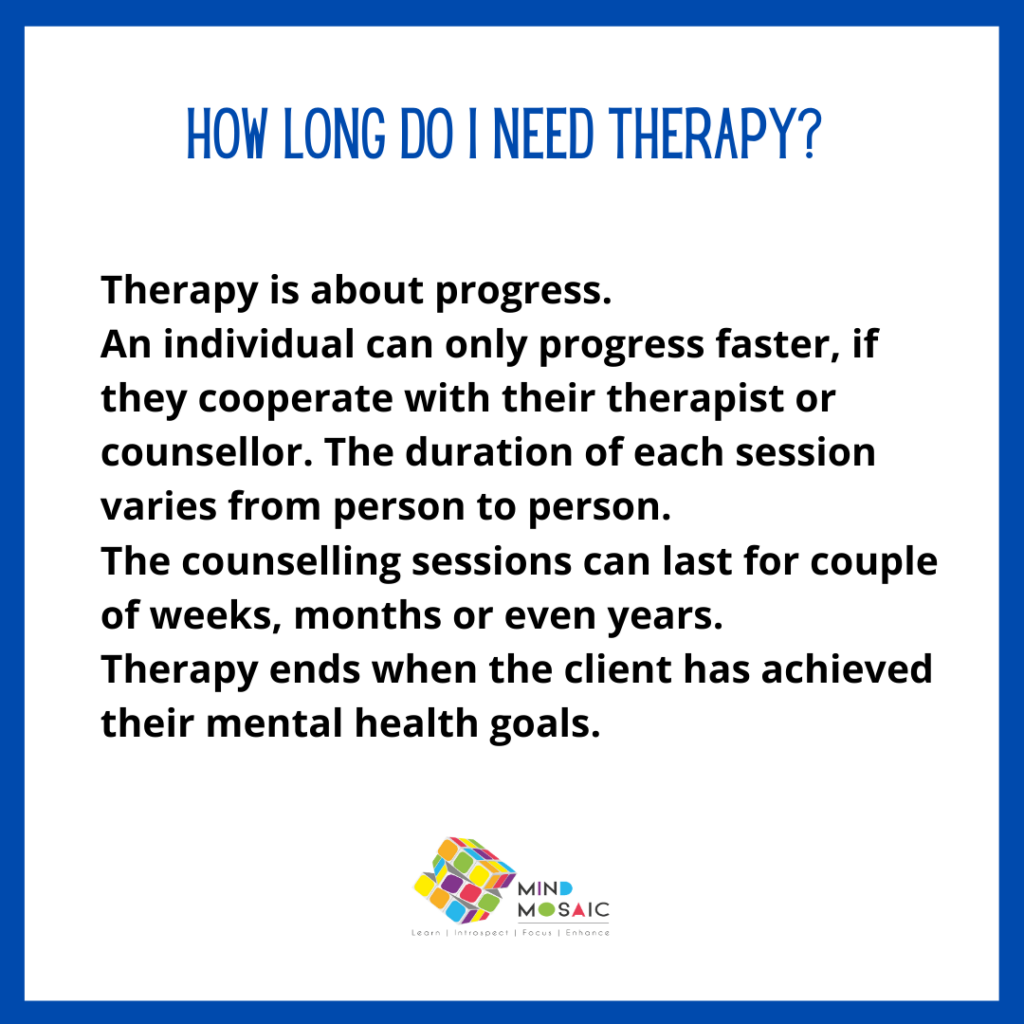 HOW LONG DO I NEED THERAPY?

Therapy is about progress.
An individual can only progress faster, if they cooperate with their therapist or counsellor. The duration of each session varies from person to person.
The counselling sessions can last for couple of weeks, months or even years.
Therapy ends when the client has achieved their mental health goals.

MIND MOSAIC
Learn | Introspect | Focus | Enhance